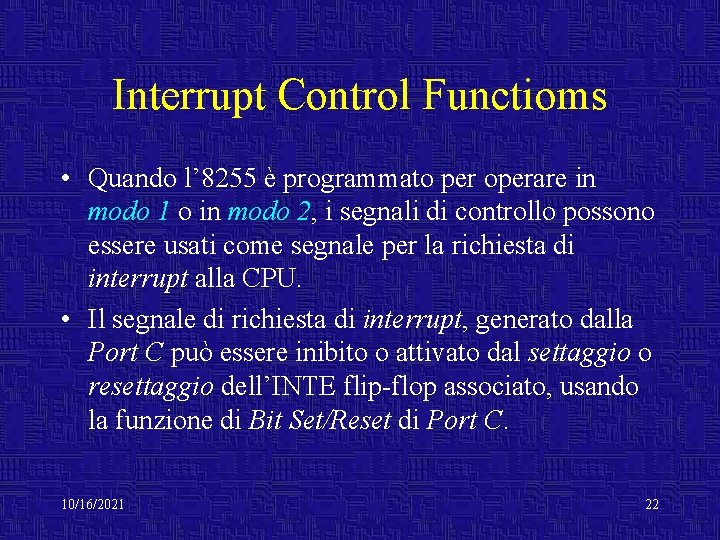 Interrupt Control Functioms

• Quando l’8255 è programmato per operare in modo 1 o in modo 2, i segnali di controllo possono essere usati come segnale per la richiesta di interrupt alla CPU.

• Il segnale di richiesta di interrupt, generato dalla Port C può essere inibito o attivato dal settaggio o resettaggio dell’INTE flip-flop associato, usando la funzione di Bit Set/Reset di Port C.

10/16/2021

22